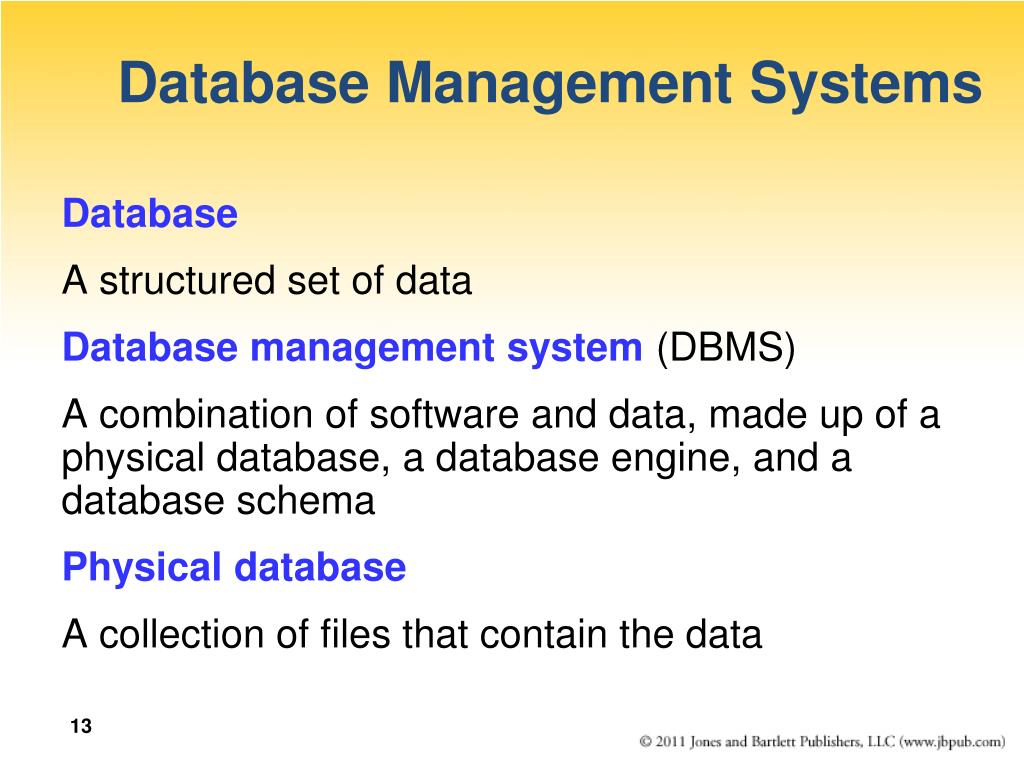 Database Management Systems

Database

A structured set of data

Database management system (DBMS)

A combination of software and data, made up of a physical database, a database engine, and a database schema

Physical database

A collection of files that contain the data

13

© 2011 Jones and Bartlett Publishers, LLC (www.jbpub.com)